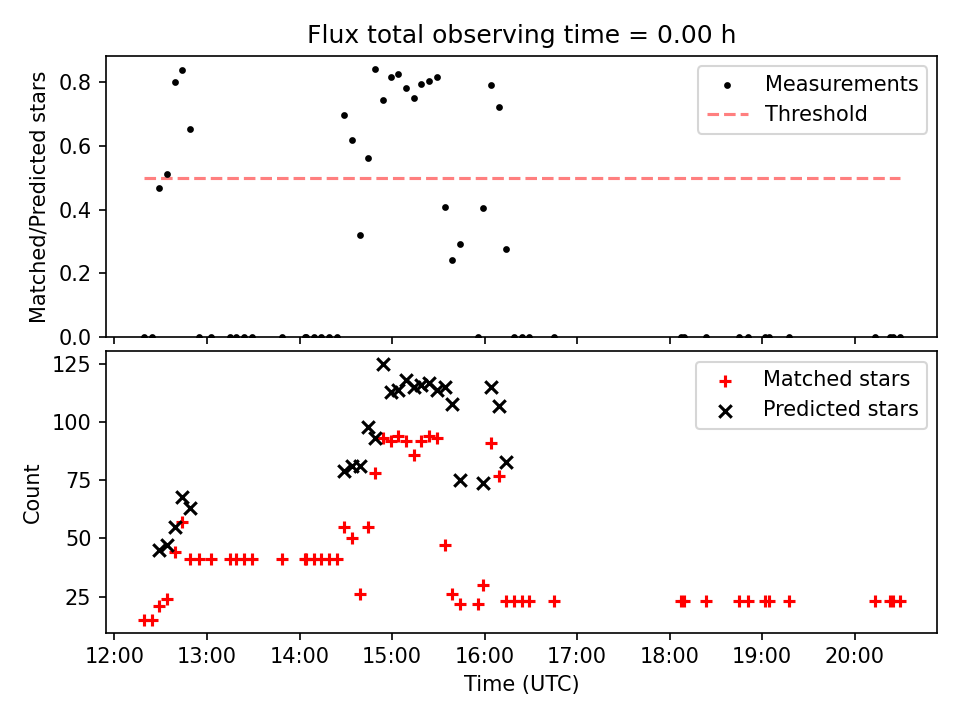 Flux total observing time = 0.00 h

Matched/Predicted stars

0.8
0.6
0.4
0.2
0.0

Measurements
Threshold

Count

125
100
75
50
25

Matched stars
Predicted stars

12:00 13:00 14:00 15:00 16:00 17:00 18:00 19:00 20:00

Time (UTC)